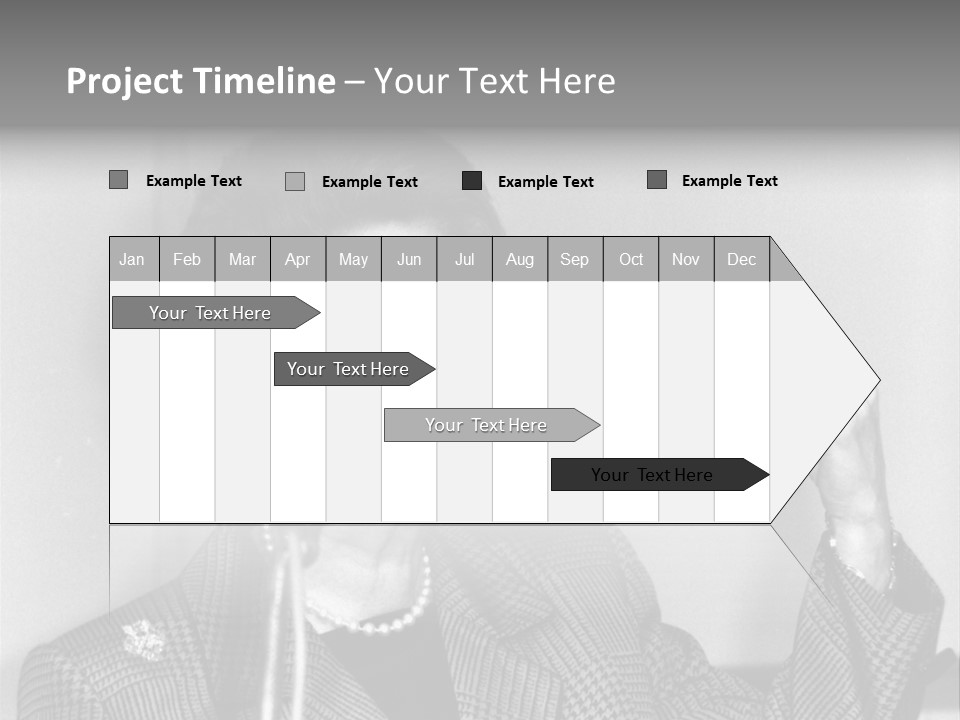 Project Timeline – Your Text Here

Example Text
Example Text
Example Text
Example Text

| Jan | Feb | Mar | Apr | May | Jun | Jul | Aug | Sep | Oct | Nov | Dec |
|---|---|---|---|---|---|---|---|---|---|---|---|

Your Text Here

Your Text Here

Your Text Here

Your Text Here